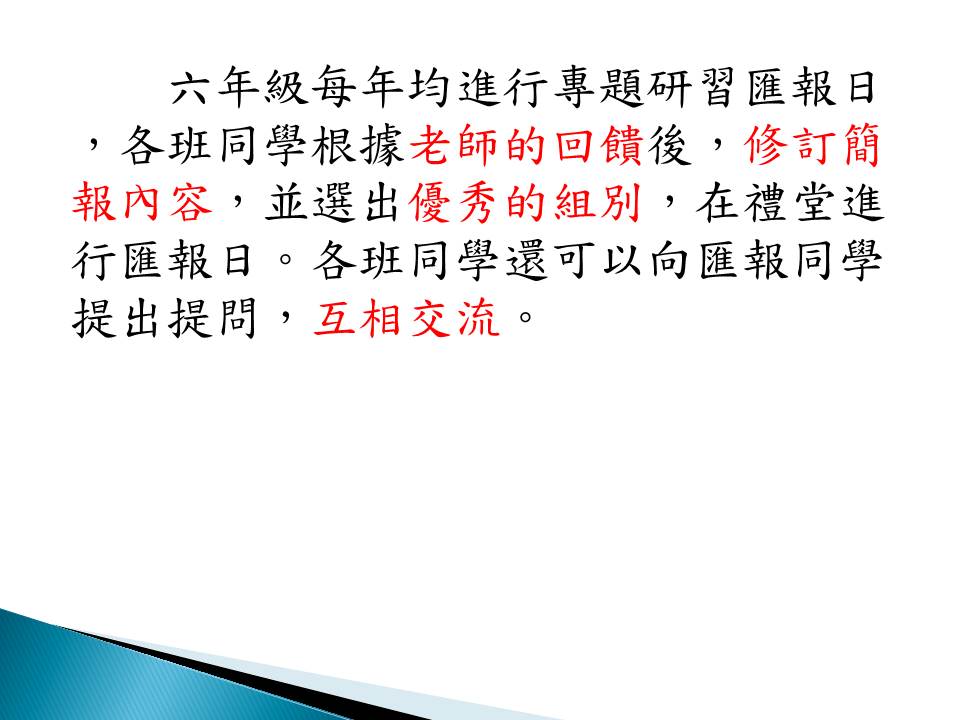 六年級每年均進行專題研習匯報日，各班同學根據老師的回饋後，修訂簡報內容，並選出優秀的組別，在禮堂進行匯報日。各班同學還可以向匯報同學提出提問，互相交流。